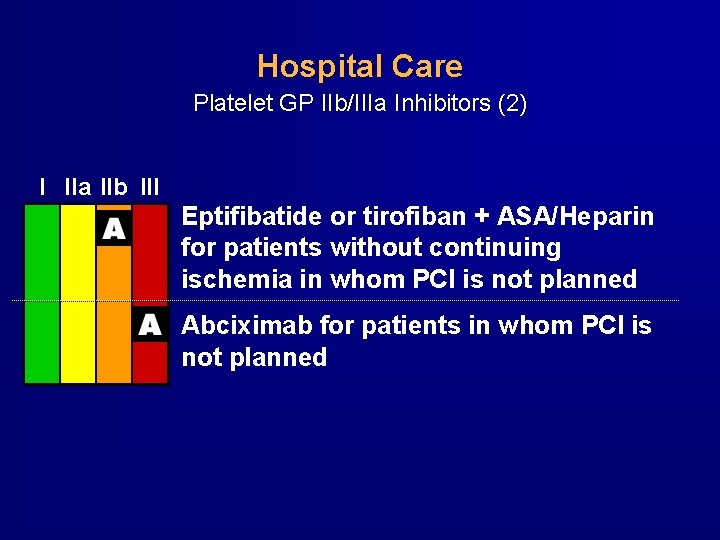 Hospital Care
Platelet GP IIb/IIIa Inhibitors (2)

I IIa IIb III

A

Eptifibatide or tirofiban + ASA/Heparin for patients without continuing ischemia in whom PCI is not planned

A

Abciximab for patients in whom PCI is not planned